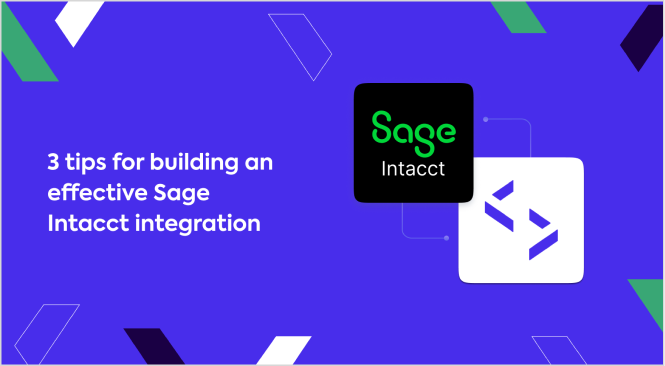 3 tips for building an effective Sage Intacct integration

Sage
Intacct